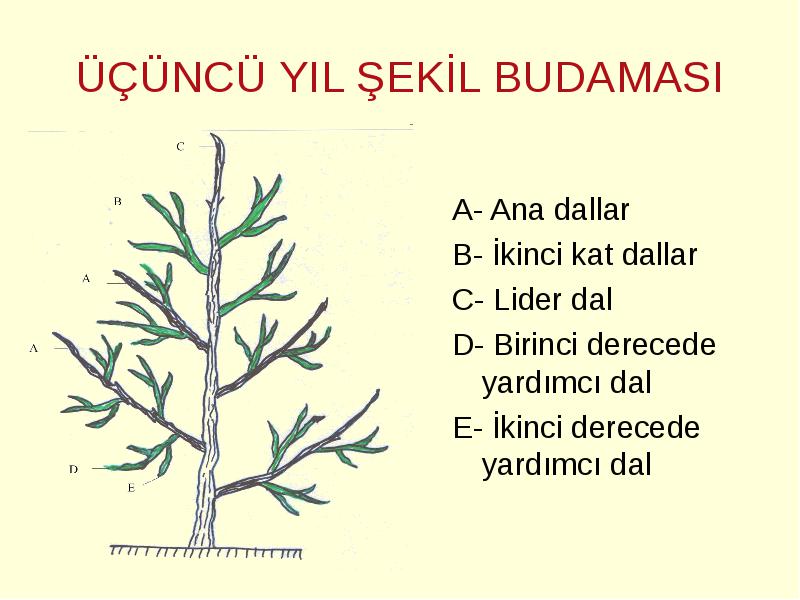 ÜÇÜNCÜ YIL ŞEKİL BUDAMASI

C
B
A
A
D
E

A- Ana dallar
B- İkinci kat dallar
C- Lider dal
D- Birinci derecede yardımcı dal
E- İkinci derecede yardımcı dal